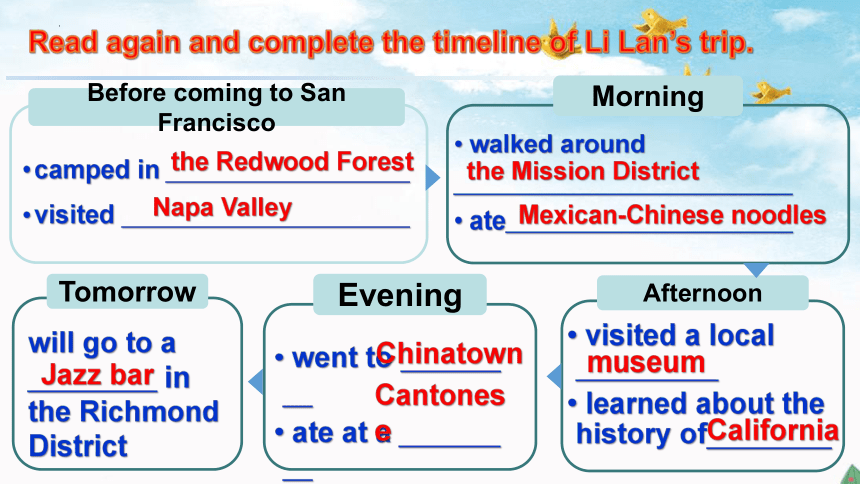 Read again and complete the timeline of Li Lan's trip.

Before coming to San Francisco

• camped in the Redwood Forest

• visited Napa Valley

Morning

• walked around the Mission District

• ate Mexican-Chinese noodles

Afternoon

• visited a local museum

• learned about the history of California

Evening

• went to Chinatown

• ate at a Cantonese

Tomorrow

will go to a Jazz bar in the Richmond District